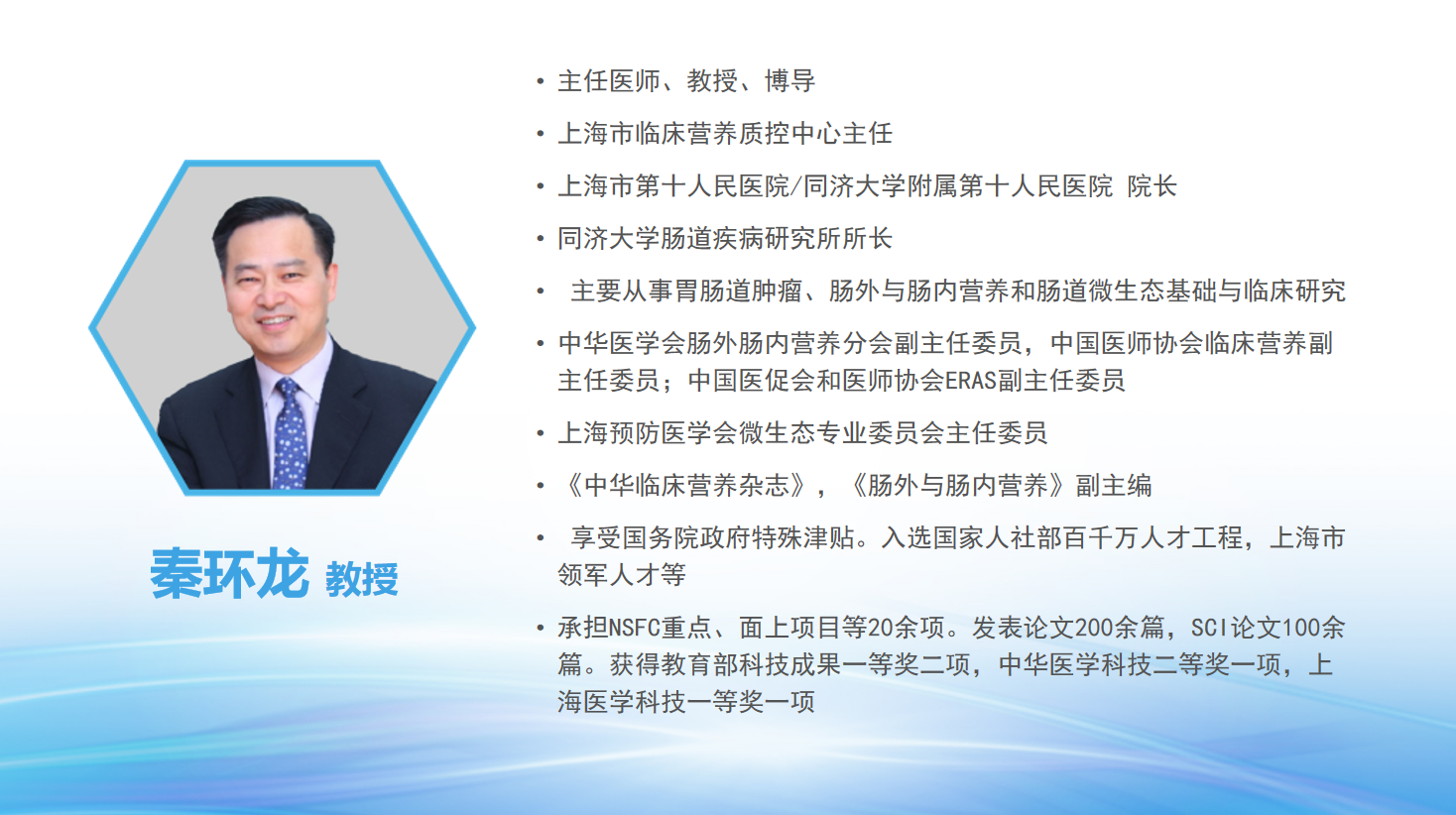 秦环龙 教授

• 主任医师、教授、博导
• 上海市临床营养质控中心主任
• 上海市第十人民医院/同济大学附属第十人民医院 院长
• 同济大学肠道疾病研究所所长
• 主要从事胃肠道肿瘤、肠外与肠内营养和肠道微生态基础与临床研究
• 中华医学会肠外肠内营养分会副主任委员，中国医师协会临床营养副主任委员；中国医促会和医师协会ERAS副主任委员
• 上海预防医学会微生态专业委员会主任委员
• 《中华临床营养杂志》，《肠外与肠内营养》副主编
• 享受国务院政府特殊津贴。入选国家人社部百千万人才工程，上海市领军人才等
• 承担NSFC重点、面上项目等20余项。发表论文200余篇，SCI论文100余篇。获得教育部科技成果一等奖二项，中华医学科技二等奖一项，上海医学科技一等奖一项